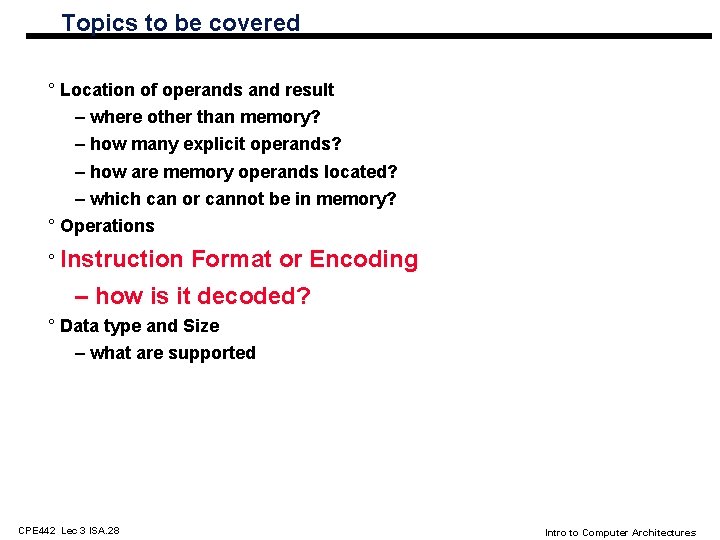 Topics to be covered

° Location of operands and result

– where other than memory?

– how many explicit operands?

– how are memory operands located?

– which can or cannot be in memory?

° Operations

° Instruction Format or Encoding

– how is it decoded?

° Data type and Size

– what are supported

CPE442 Lec 3 ISA.28

Intro to Computer Architectures